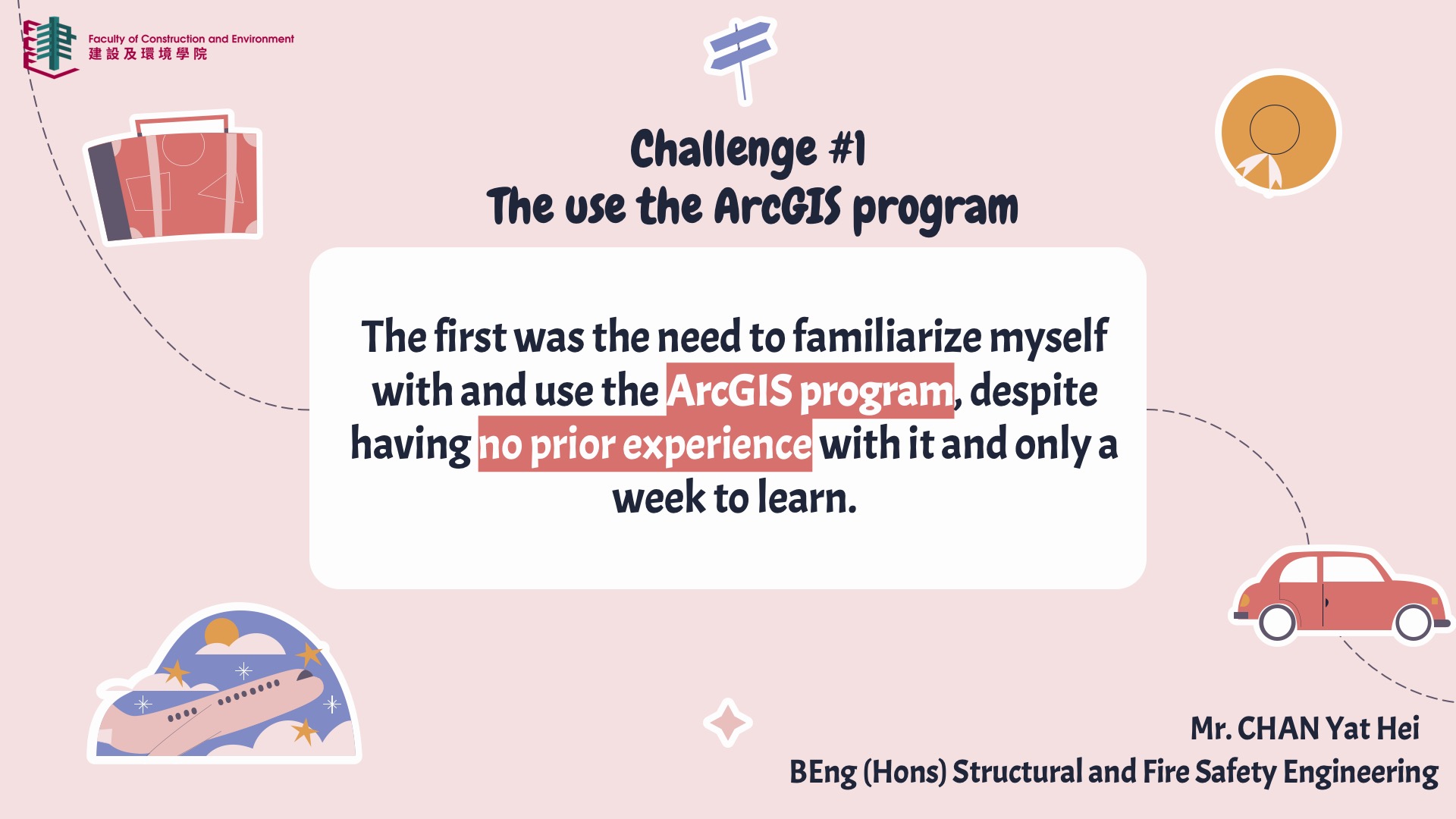 Faculty of Construction and Environment
建設及環境學院

Challenge #1
The use the ArcGIS program

The first was the need to familiarize myself with and use the ArcGIS program, despite having no prior experience with it and only a week to learn.

Mr. CHAN Yat Hei
BEng (Hons) Structural and Fire Safety Engineering